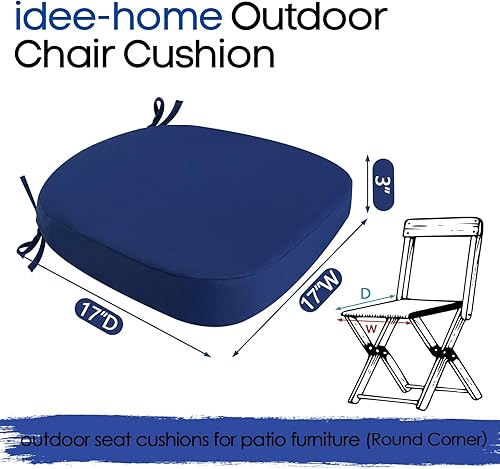 idee-home Outdoor Chair Cushion

3"

17"W

17"D

D

W

outdoor seat cushions for patio furniture (Round Corner)